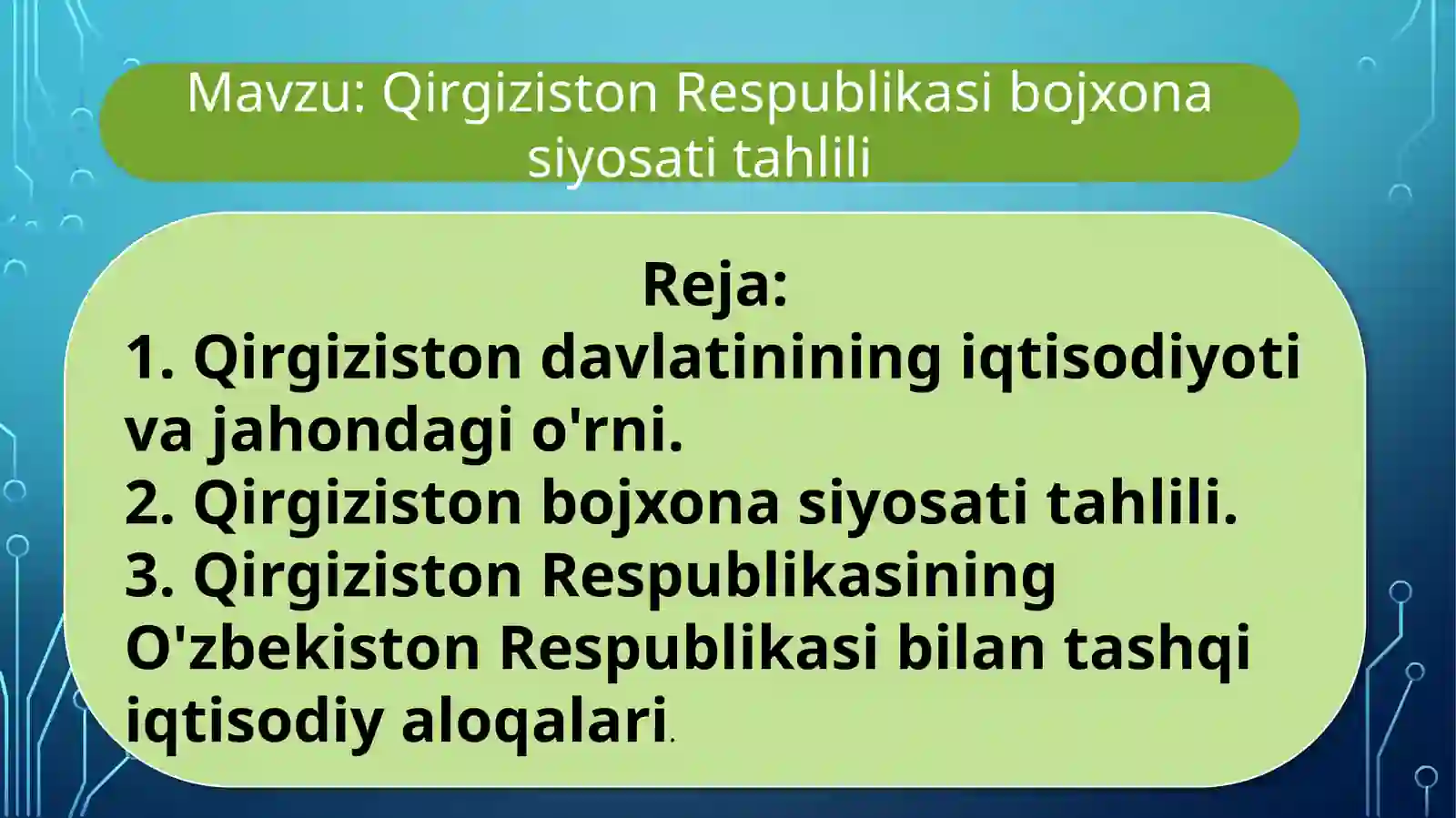 Mavzu: Qirgiziston Respublikasi bojxona siyosati tahlili

Reja:
1. Qirgiziston davlatinining iqtisodiyoti va jahondagi o'rni.
2. Qirgiziston bojxona siyosati tahlili.
3. Qirgiziston Respublikasining O'zbekiston Respublikasi bilan tashqi iqtisodiy aloqalari.